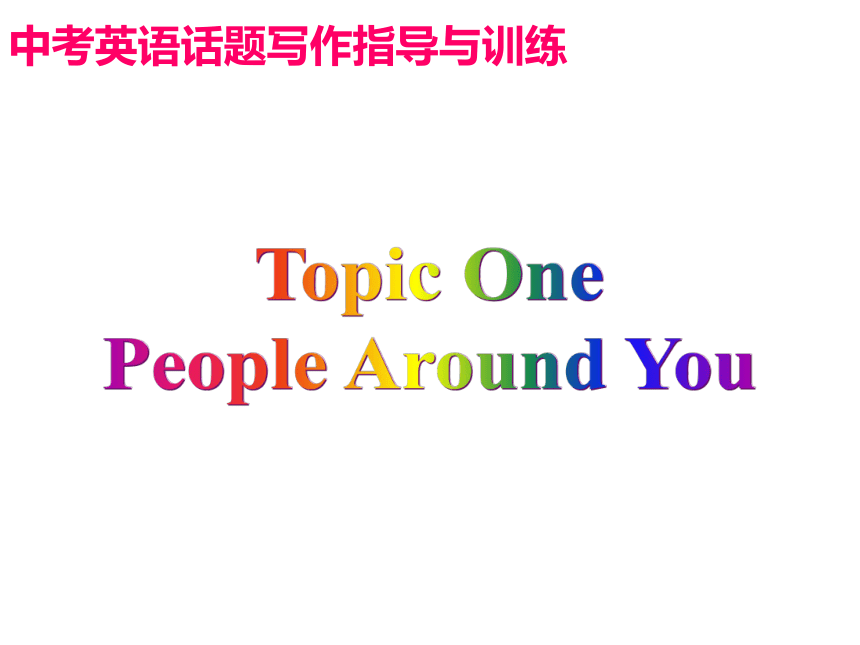 中考英语话题写作指导与训练

Topic One
People Around You